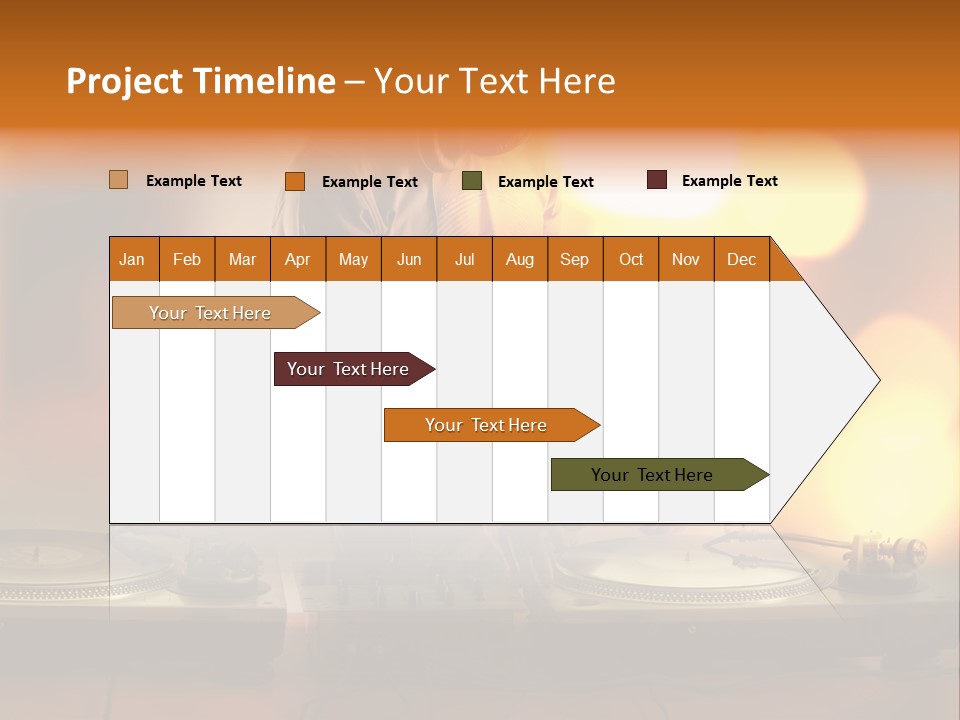 Project Timeline – Your Text Here

Example Text
Example Text
Example Text
Example Text

| Jan | Feb | Mar | Apr | May | Jun | Jul | Aug | Sep | Oct | Nov | Dec |
|---|---|---|---|---|---|---|---|---|---|---|---|

Your Text Here
Your Text Here
Your Text Here
Your Text Here